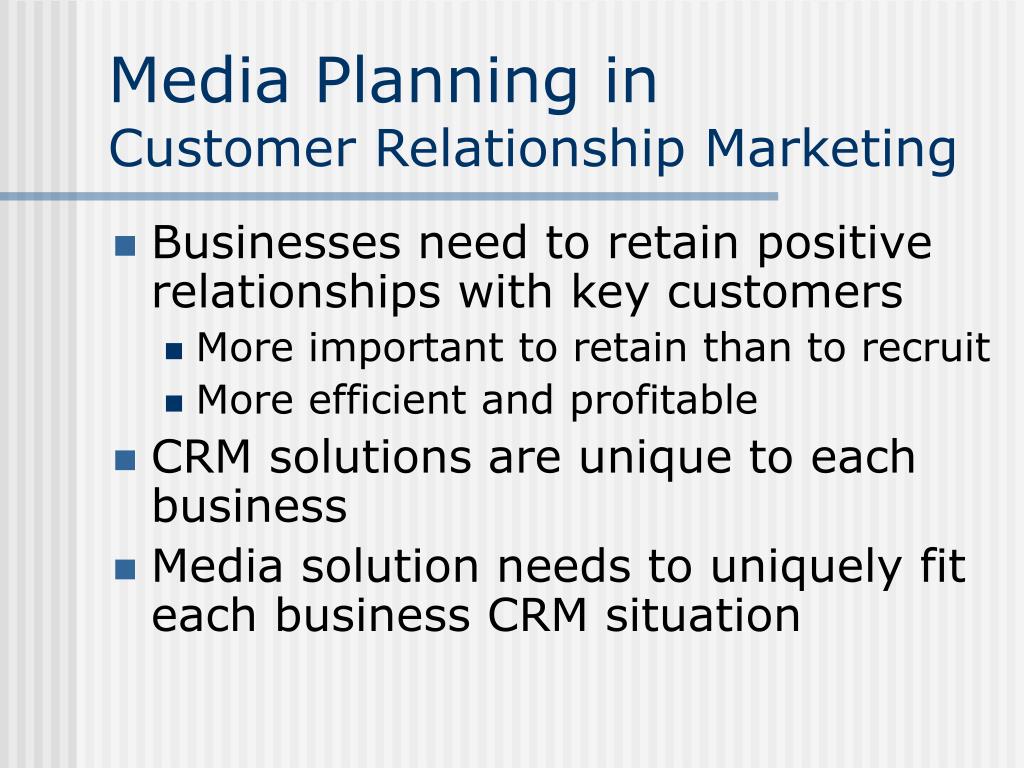 Media Planning in
Customer Relationship Marketing

- Businesses need to retain positive relationships with key customers
  - More important to retain than to recruit
  - More efficient and profitable
- CRM solutions are unique to each business
- Media solution needs to uniquely fit each business CRM situation